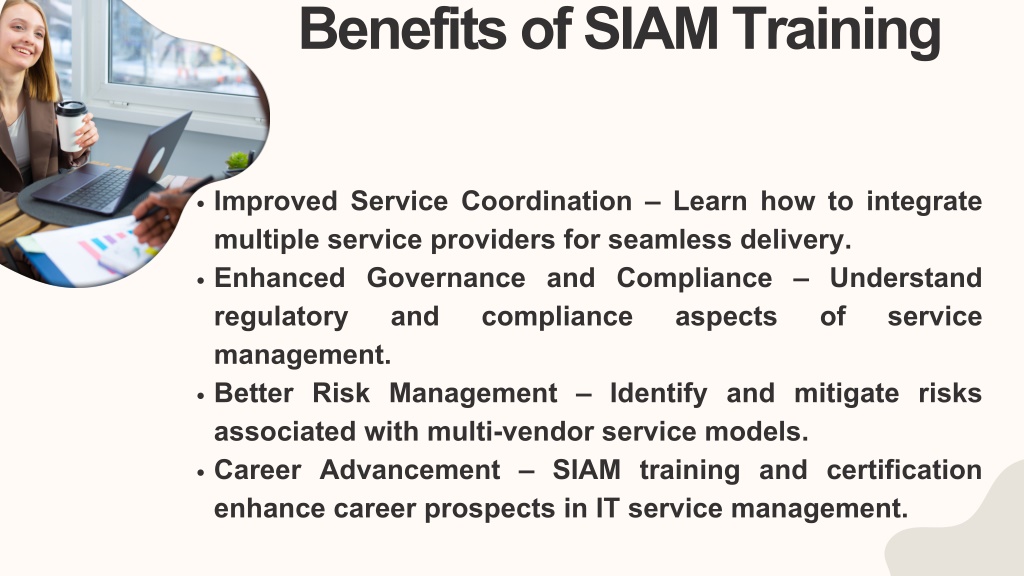 Benefits of SIAM Training

• Improved Service Coordination – Learn how to integrate multiple service providers for seamless delivery.
• Enhanced Governance and Compliance – Understand regulatory and compliance aspects of service management.
• Better Risk Management – Identify and mitigate risks associated with multi-vendor service models.
• Career Advancement – SIAM training and certification enhance career prospects in IT service management.